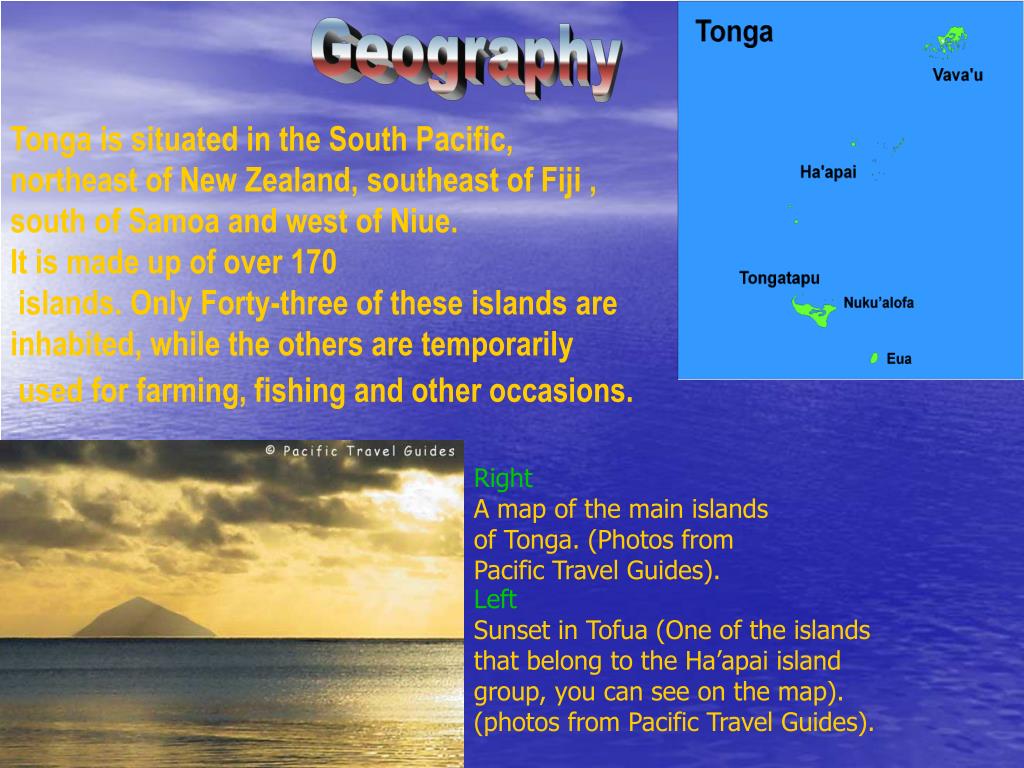 Geography

Tonga is situated in the South Pacific, northeast of New Zealand, southeast of Fiji , south of Samoa and west of Niue.
It is made up of over 170
islands. Only Forty-three of these islands are inhabited, while the others are temporarily
used for farming, fishing and other occasions.

Tonga
Vava'u
Ha'apai
Tongatapu
Nuku'alofa
Eua

© Pacific Travel Guides

Right
A map of the main islands of Tonga. (Photos from Pacific Travel Guides).
Left
Sunset in Tofua (One of the islands that belong to the Ha'apai island group, you can see on the map).
(photos from Pacific Travel Guides).